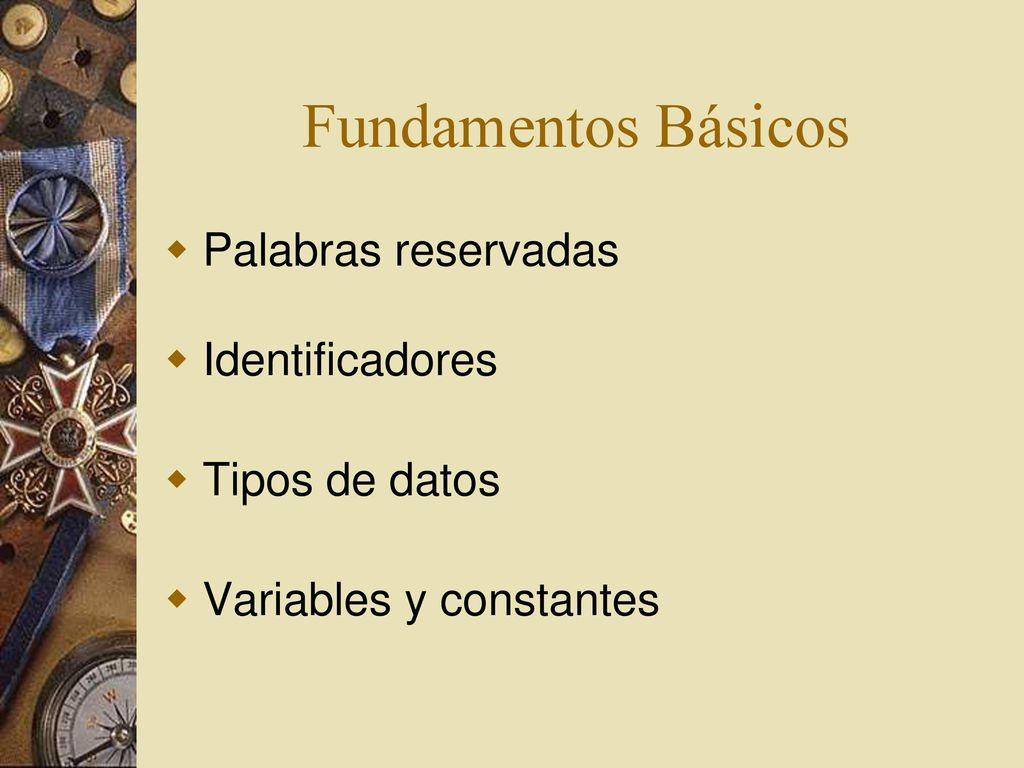 Fundamentos Básicos

Palabras reservadas

Identificadores

Tipos de datos

Variables y constantes